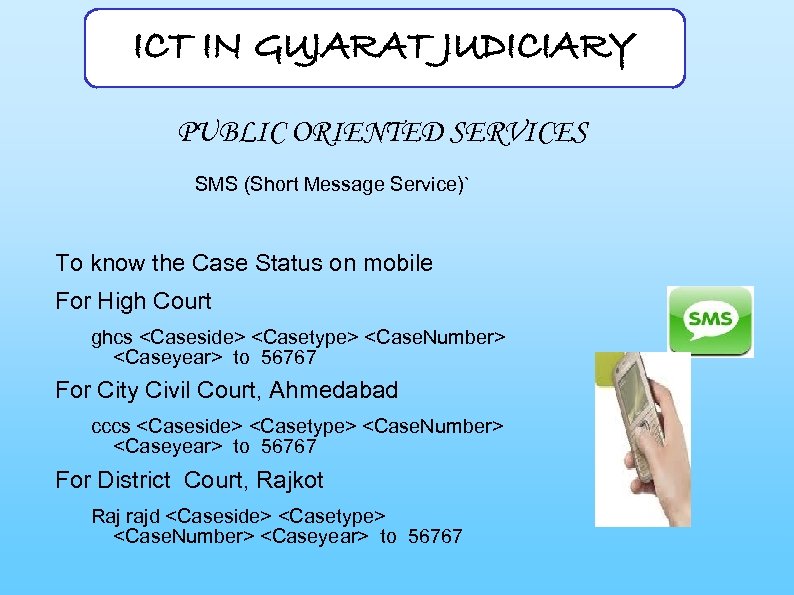 ICT IN GUJARAT JUDICIARY

PUBLIC ORIENTED SERVICES

SMS (Short Message Service)`

To know the Case Status on mobile

For High Court

ghcs <Caseside> <Casetype> <CaseNumber> <Caseyear> to 56767

For City Civil Court, Ahmedabad

cccs <Caseside> <Casetype> <CaseNumber> <Caseyear> to 56767

For District Court, Rajkot

Raj rajd <Caseside> <Casetype> <CaseNumber> <Caseyear> to 56767

SMS